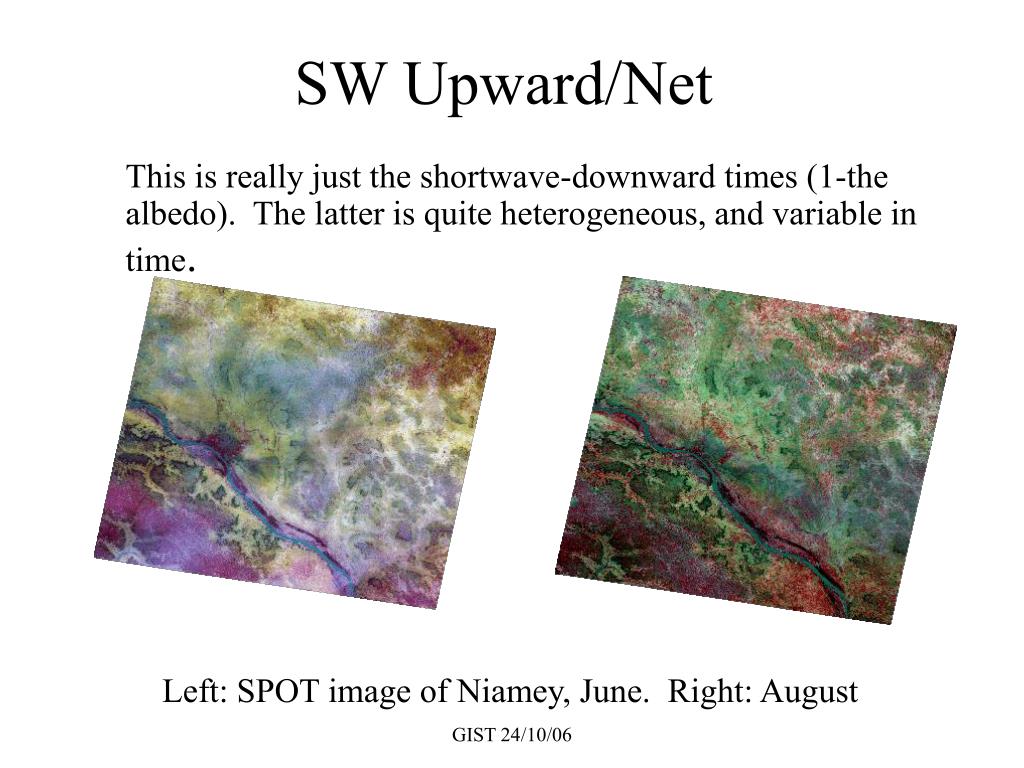 SW Upward/Net

This is really just the shortwave-downward times (1-the albedo). The latter is quite heterogeneous, and variable in time.

Left: SPOT image of Niamey, June. Right: August

GIST 24/10/06